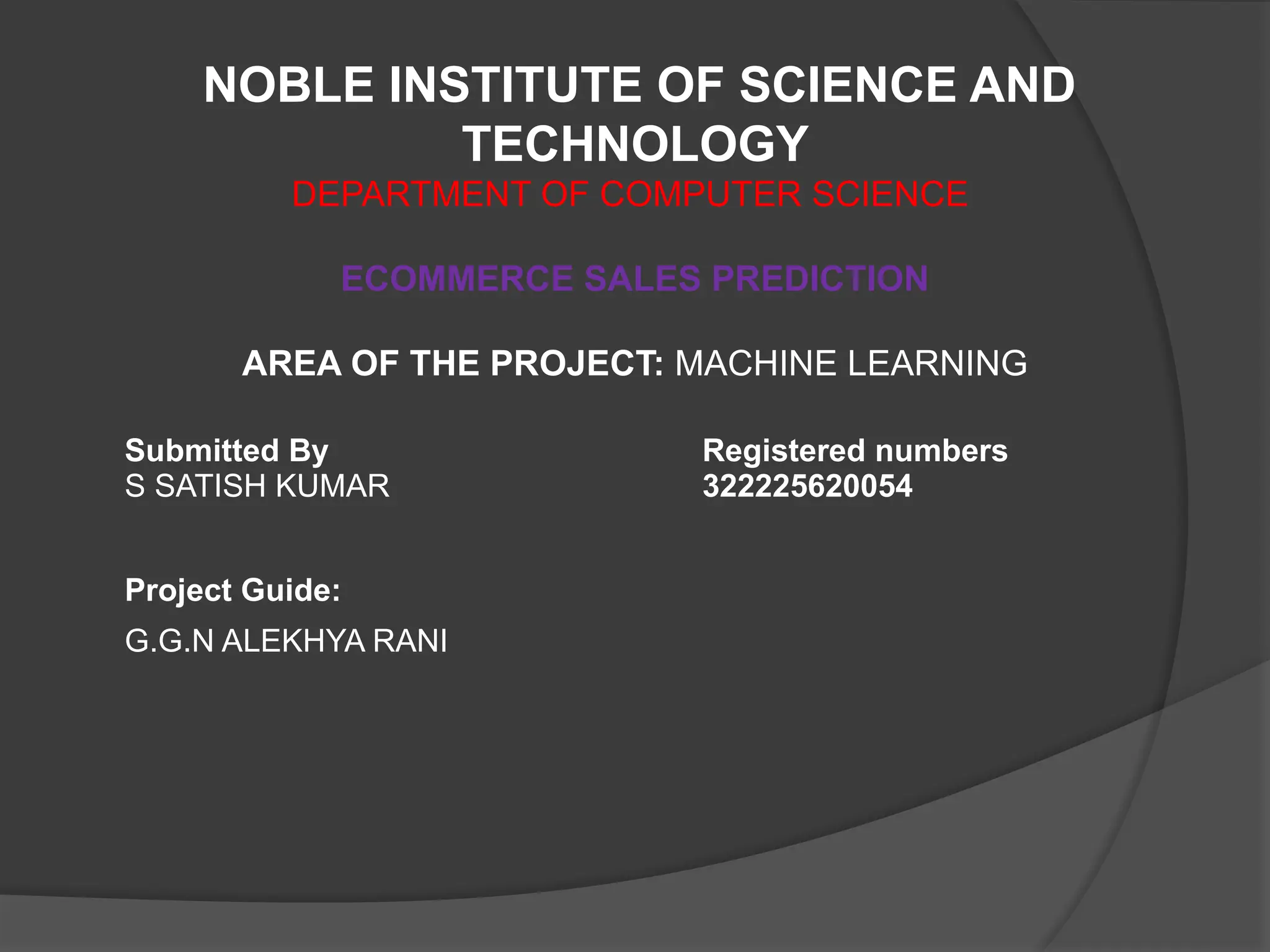 NOBLE INSTITUTE OF SCIENCE AND TECHNOLOGY
DEPARTMENT OF COMPUTER SCIENCE

ECOMMERCE SALES PREDICTION

AREA OF THE PROJECT: MACHINE LEARNING

Submitted By
S SATISH KUMAR

Registered numbers
322225620054

Project Guide:

G.G.N ALEKHYA RANI